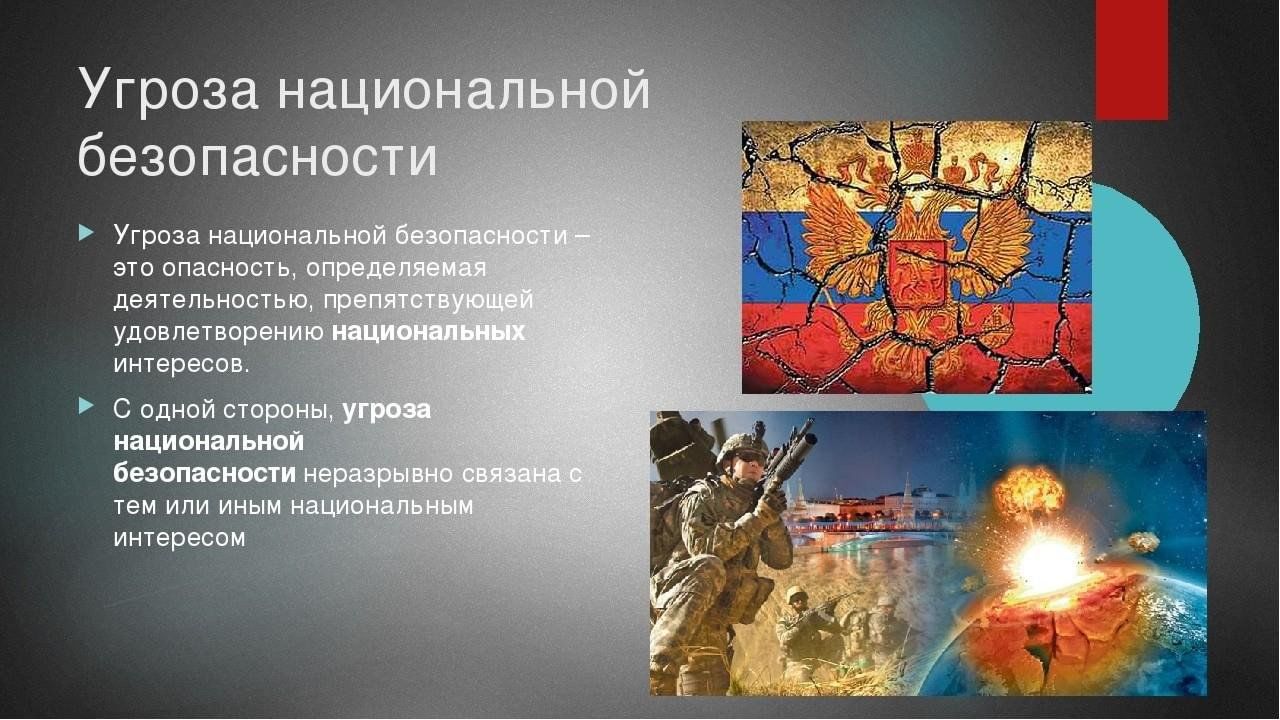 Угроза национальной безопасности

Угроза национальной безопасности – это опасность, определяемая деятельностью, препятствующей удовлетворению национальных интересов.

С одной стороны, угроза национальной безопасности неразрывно связана с тем или иным национальным интересом